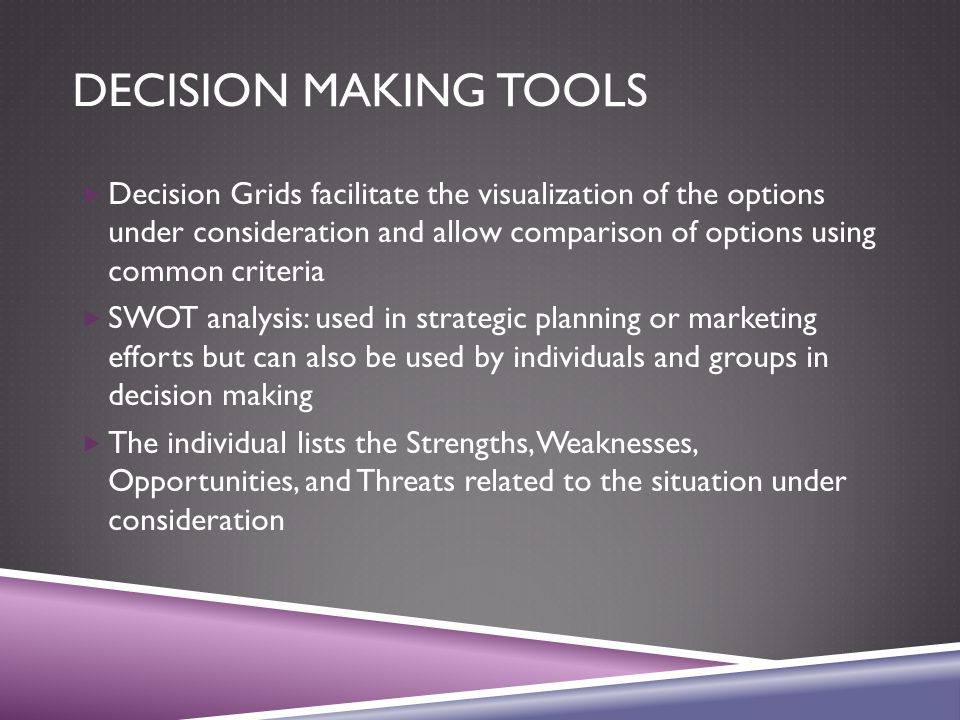 DECISION MAKING TOOLS

Decision Grids facilitate the visualization of the options under consideration and allow comparison of options using common criteria

SWOT analysis: used in strategic planning or marketing efforts but can also be used by individuals and groups in decision making

The individual lists the Strengths, Weaknesses, Opportunities, and Threats related to the situation under consideration